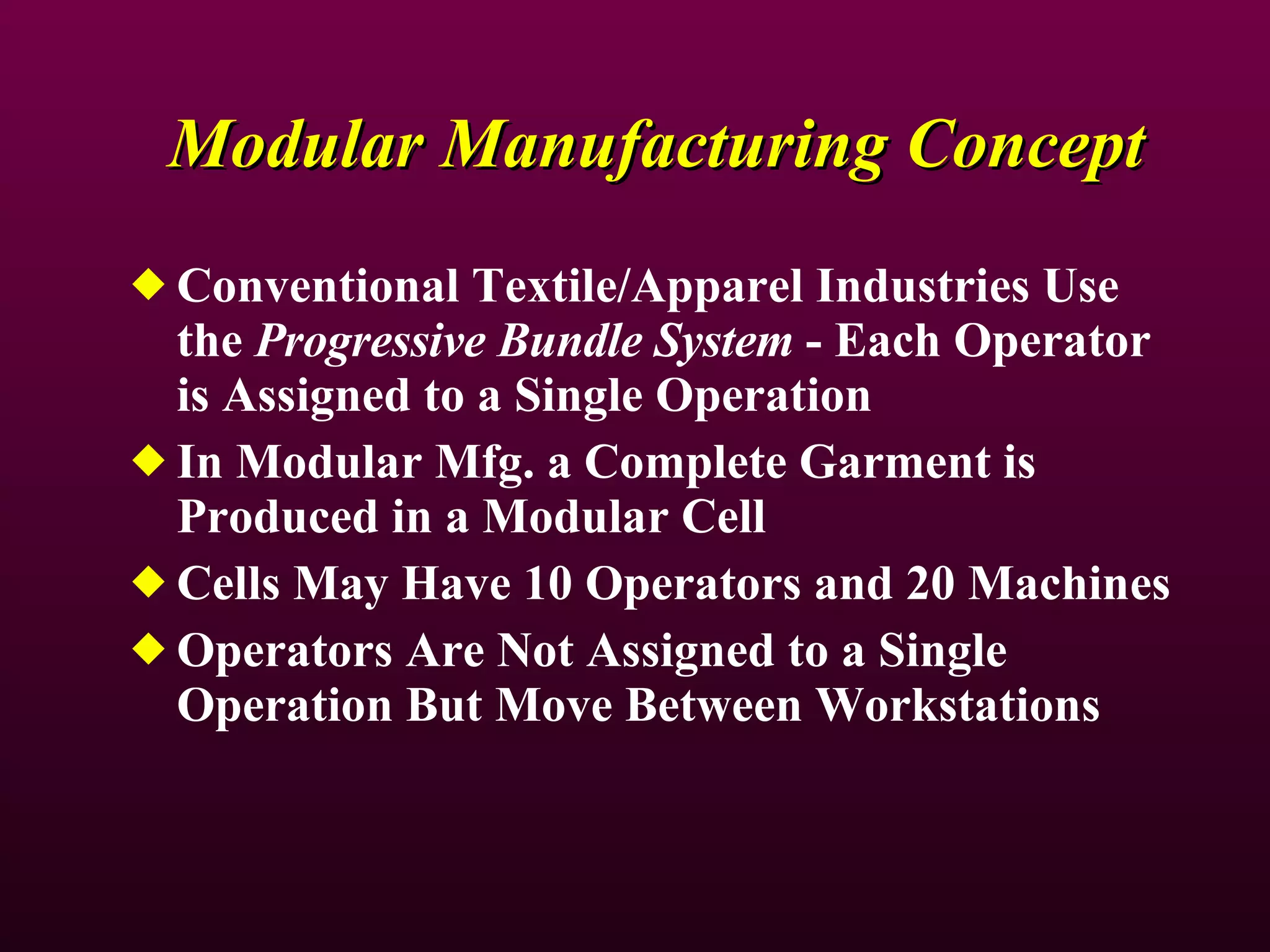 Modular Manufacturing Concept

◆ Conventional Textile/Apparel Industries Use the Progressive Bundle System - Each Operator is Assigned to a Single Operation

◆ In Modular Mfg. a Complete Garment is Produced in a Modular Cell

◆ Cells May Have 10 Operators and 20 Machines

◆ Operators Are Not Assigned to a Single Operation But Move Between Workstations